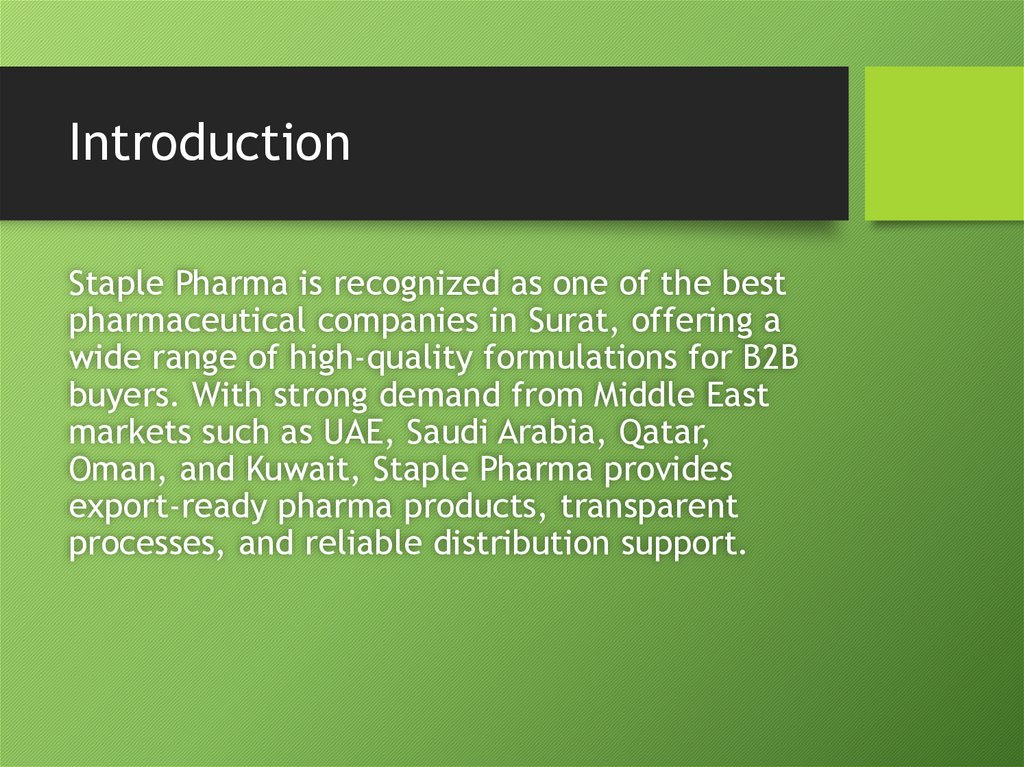 Introduction

Staple Pharma is recognized as one of the best pharmaceutical companies in Surat, offering a wide range of high-quality formulations for B2B buyers. With strong demand from Middle East markets such as UAE, Saudi Arabia, Qatar, Oman, and Kuwait, Staple Pharma provides export-ready pharma products, transparent processes, and reliable distribution support.